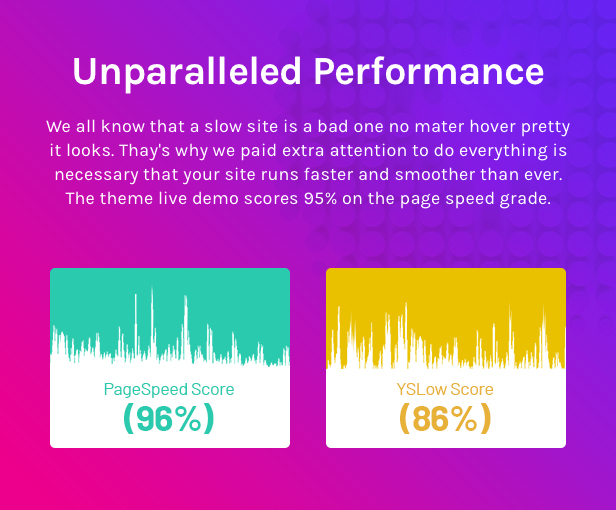 Unparalleled Performance

We all know that a slow site is a bad one no mater hover pretty it looks. Thay's why we paid extra attention to do everything is necessary that your site runs faster and smoother than ever. The theme live demo scores 95% on the page speed grade.

PageSpeed Score
(96%)

YSLow Score
(86%)